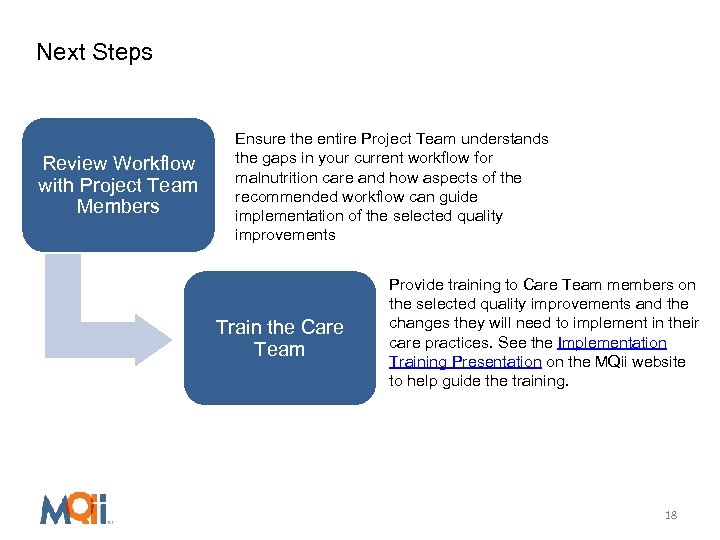 Next Steps

Review Workflow with Project Team Members

Ensure the entire Project Team understands the gaps in your current workflow for malnutrition care and how aspects of the recommended workflow can guide implementation of the selected quality improvements

Train the Care Team

Provide training to Care Team members on the selected quality improvements and the changes they will need to implement in their care practices. See the Implementation Training Presentation on the MQii website to help guide the training.

MQii

18